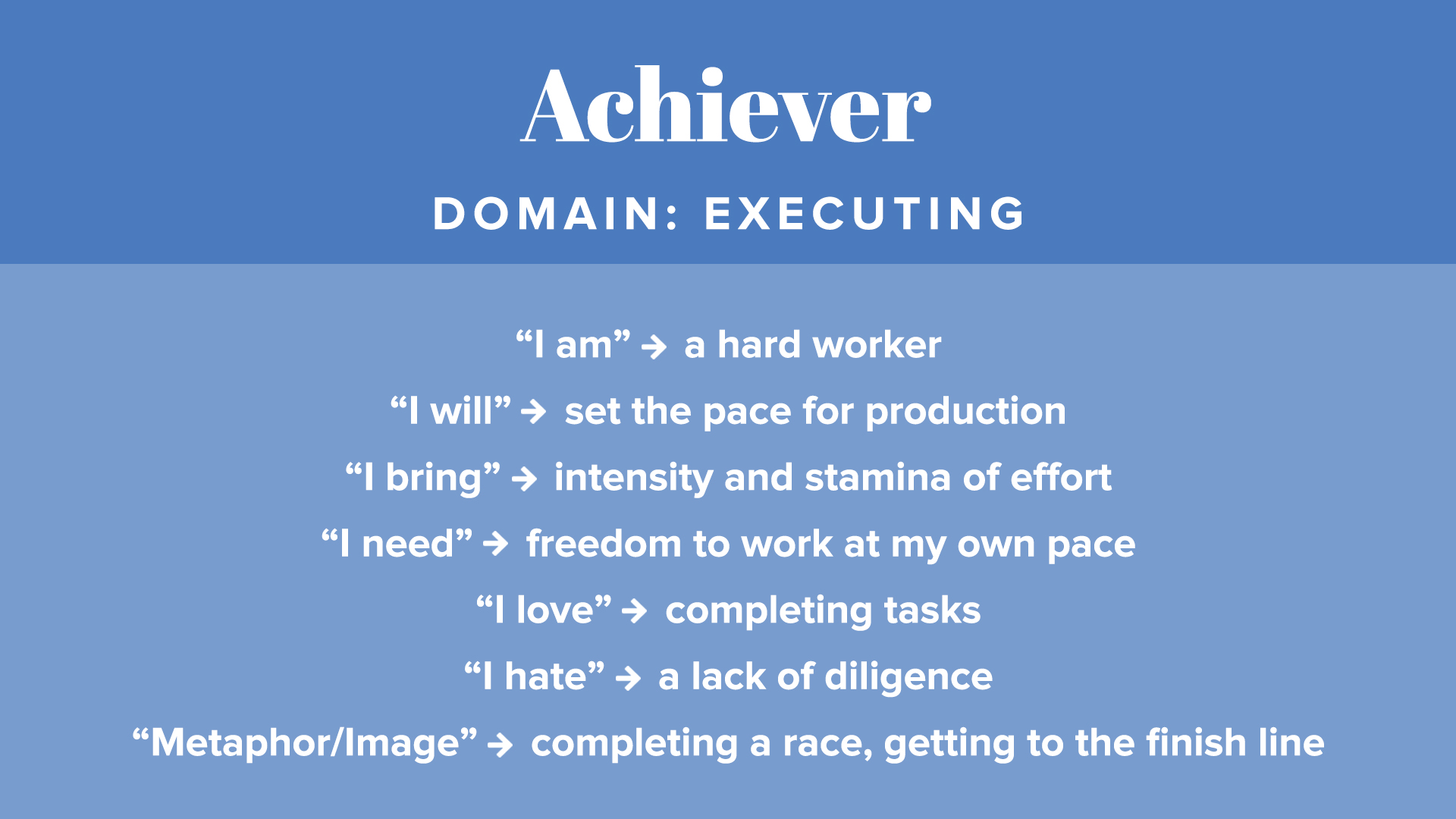 Achiever

DOMAIN: EXECUTING

“I am” → a hard worker

“I will” → set the pace for production

“I bring” → intensity and stamina of effort

“I need” → freedom to work at my own pace

“I love” → completing tasks

“I hate” → a lack of diligence

“Metaphor/Image” → completing a race, getting to the finish line